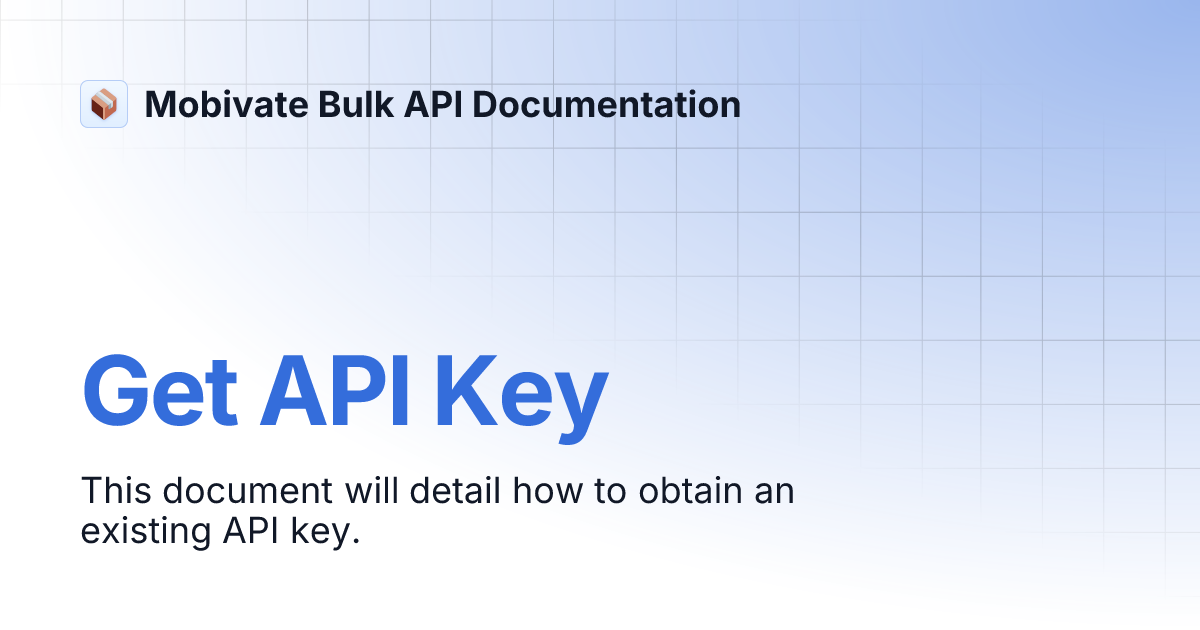 Mobivate Bulk API Documentation

Get API Key

This document will detail how to obtain an existing API key.